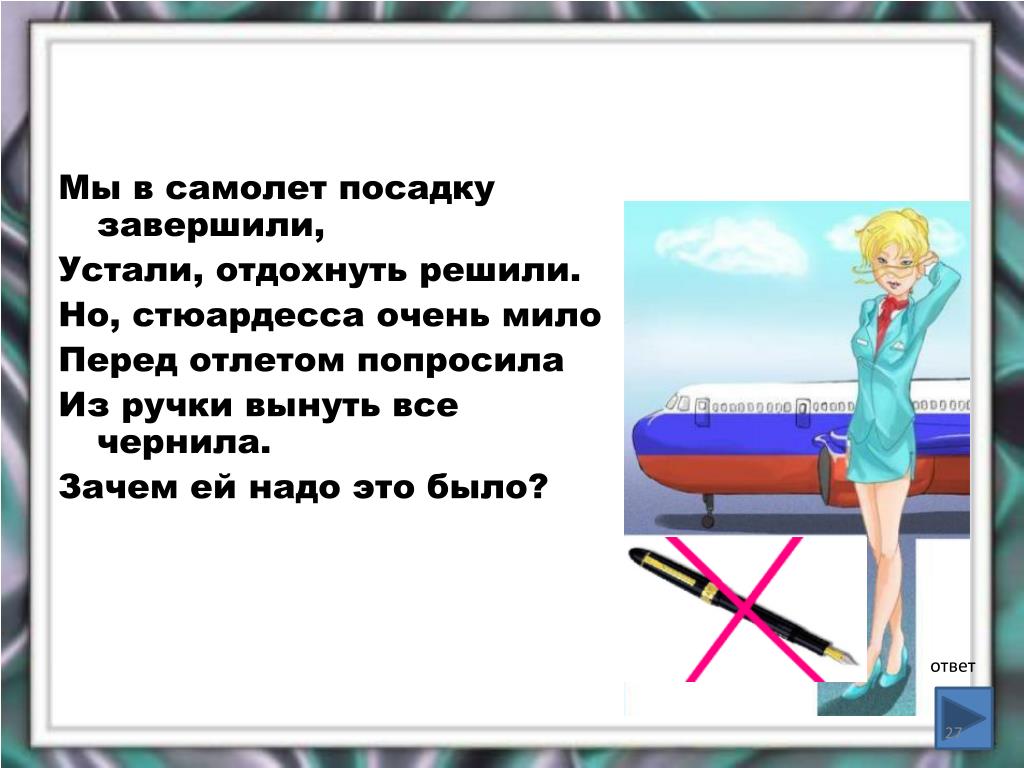 Мы в самолет посадку завершили,
Устали, отдохнуть решили.
Но, стюардесса очень мило
Перед отлетом попросила
Из ручки вынуть все чернила.
Зачем ей надо это было?

ответ

27